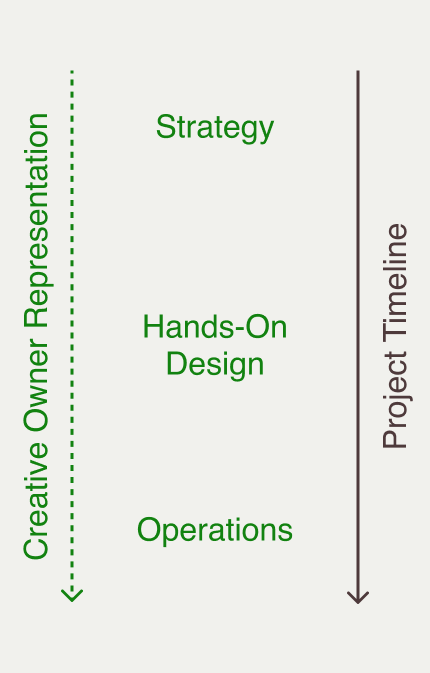 Creative Owner Representation

Strategy

Hands-On Design

Operations

Project Timeline